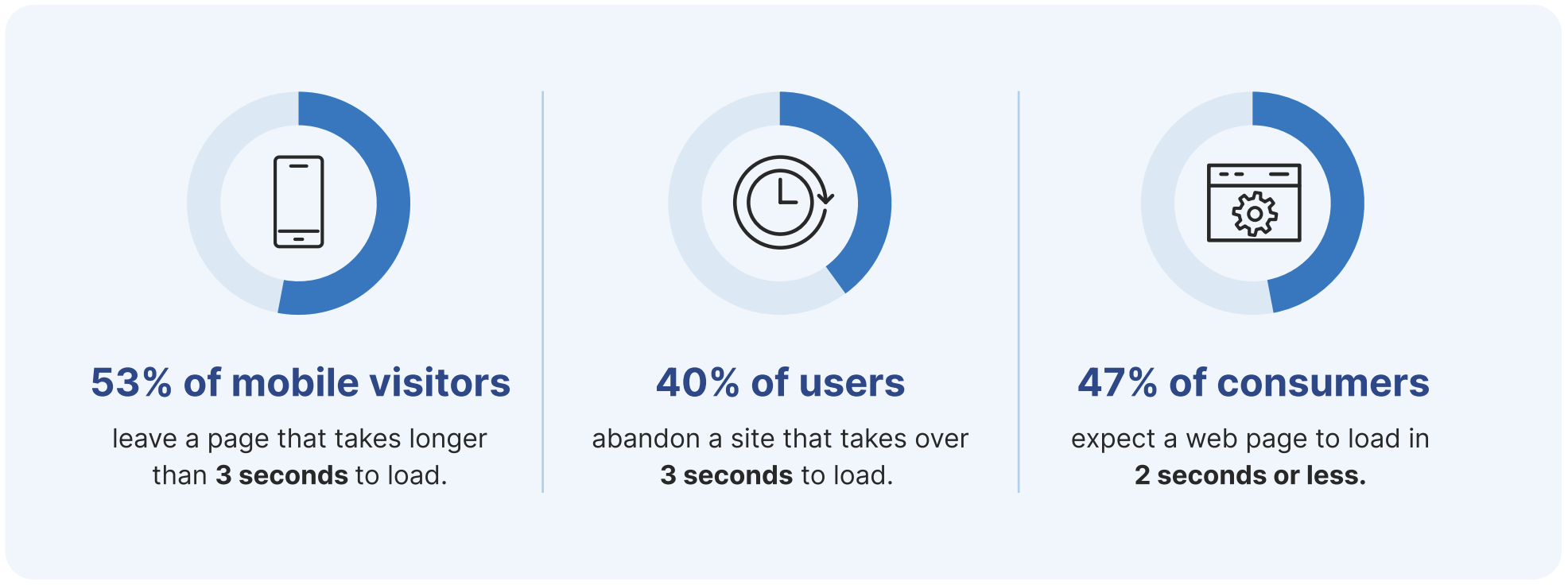 53% of mobile visitors

leave a page that takes longer than 3 seconds to load.

40% of users

abandon a site that takes over 3 seconds to load.

47% of consumers

expect a web page to load in 2 seconds or less.